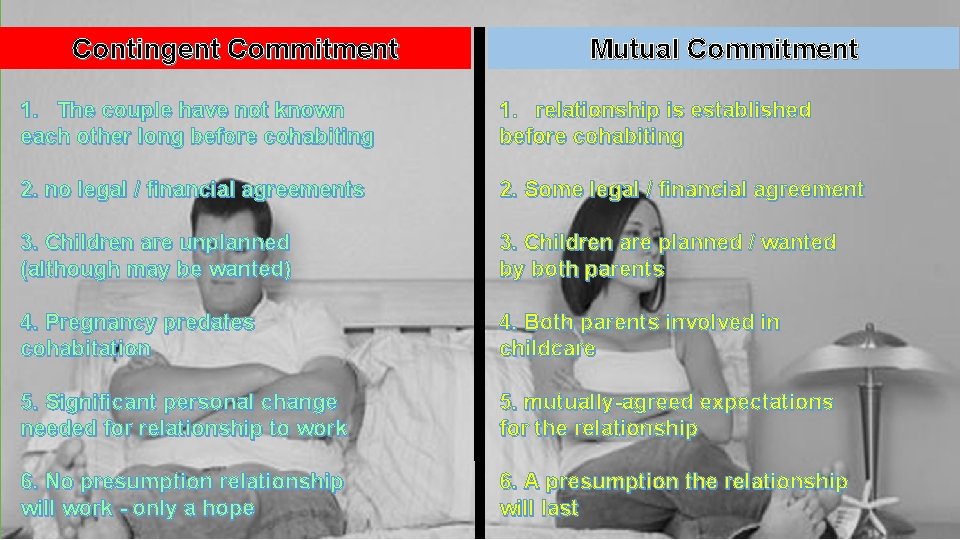 Contingent Commitment

1. The couple have not known each other long before cohabiting

2. no legal / financial agreements

3. Children are unplanned (although may be wanted)

4. Pregnancy predates cohabitation

5. Significant personal change needed for relationship to work

6. No presumption relationship will work - only a hope

Mutual Commitment

1. relationship is established before cohabiting

2. Some legal / financial agreement

3. Children are planned / wanted by both parents

4. Both parents involved in childcare

5. mutually-agreed expectations for the relationship

6. A presumption the relationship will last